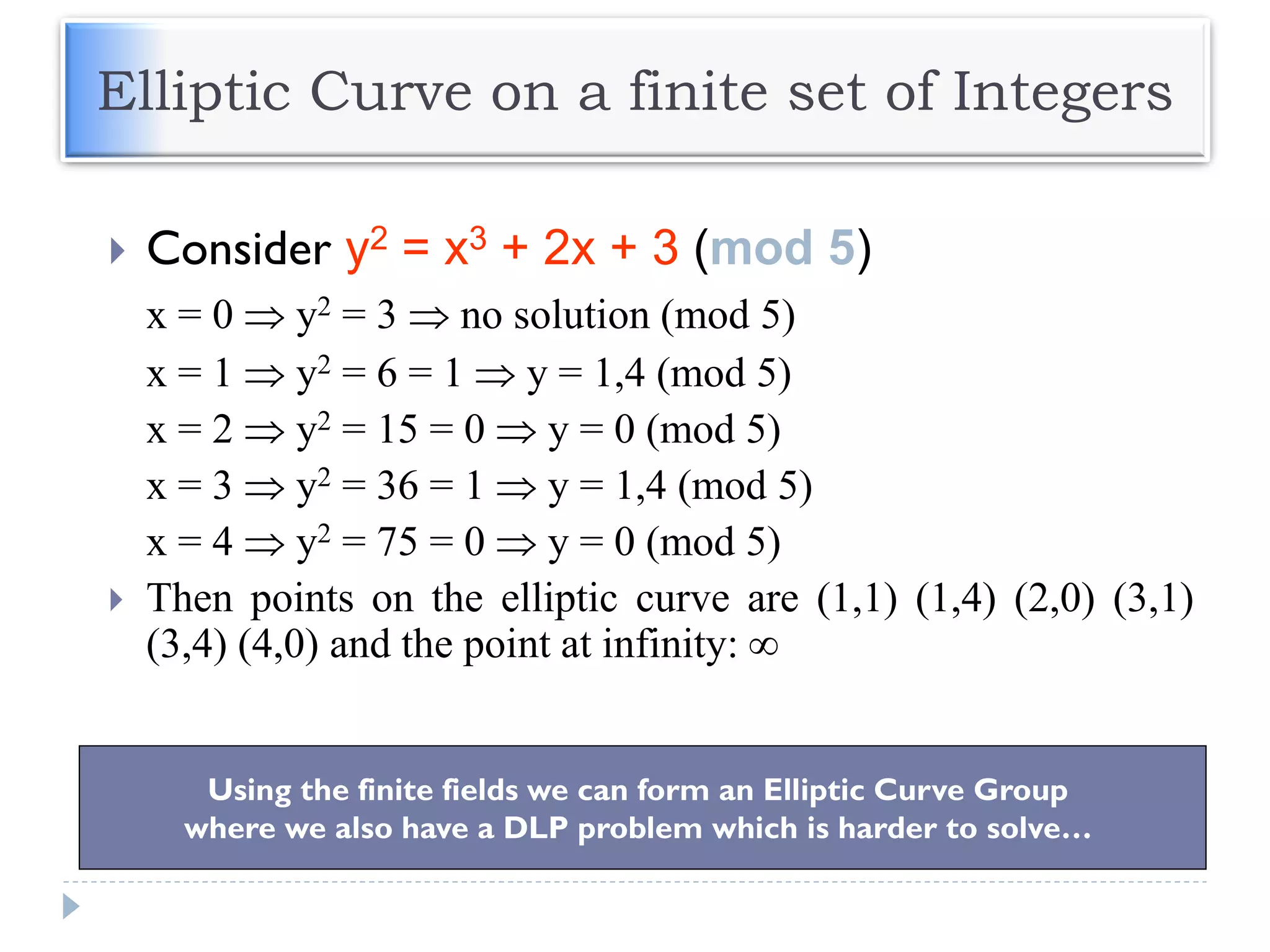 Elliptic Curve on a finite set of Integers

Consider $y^2 = x^3 + 2x + 3$ (mod 5)

$x = 0 \Rightarrow y^2 = 3 \Rightarrow$ no solution (mod 5)

$x = 1 \Rightarrow y^2 = 6 = 1 \Rightarrow y = 1,4$ (mod 5)

$x = 2 \Rightarrow y^2 = 15 = 0 \Rightarrow y = 0$ (mod 5)

$x = 3 \Rightarrow y^2 = 36 = 1 \Rightarrow y = 1,4$ (mod 5)

$x = 4 \Rightarrow y^2 = 75 = 0 \Rightarrow y = 0$ (mod 5)

Then points on the elliptic curve are (1,1) (1,4) (2,0) (3,1) (3,4) (4,0) and the point at infinity: $\infty$

Using the finite fields we can form an Elliptic Curve Group where we also have a DLP problem which is harder to solve…